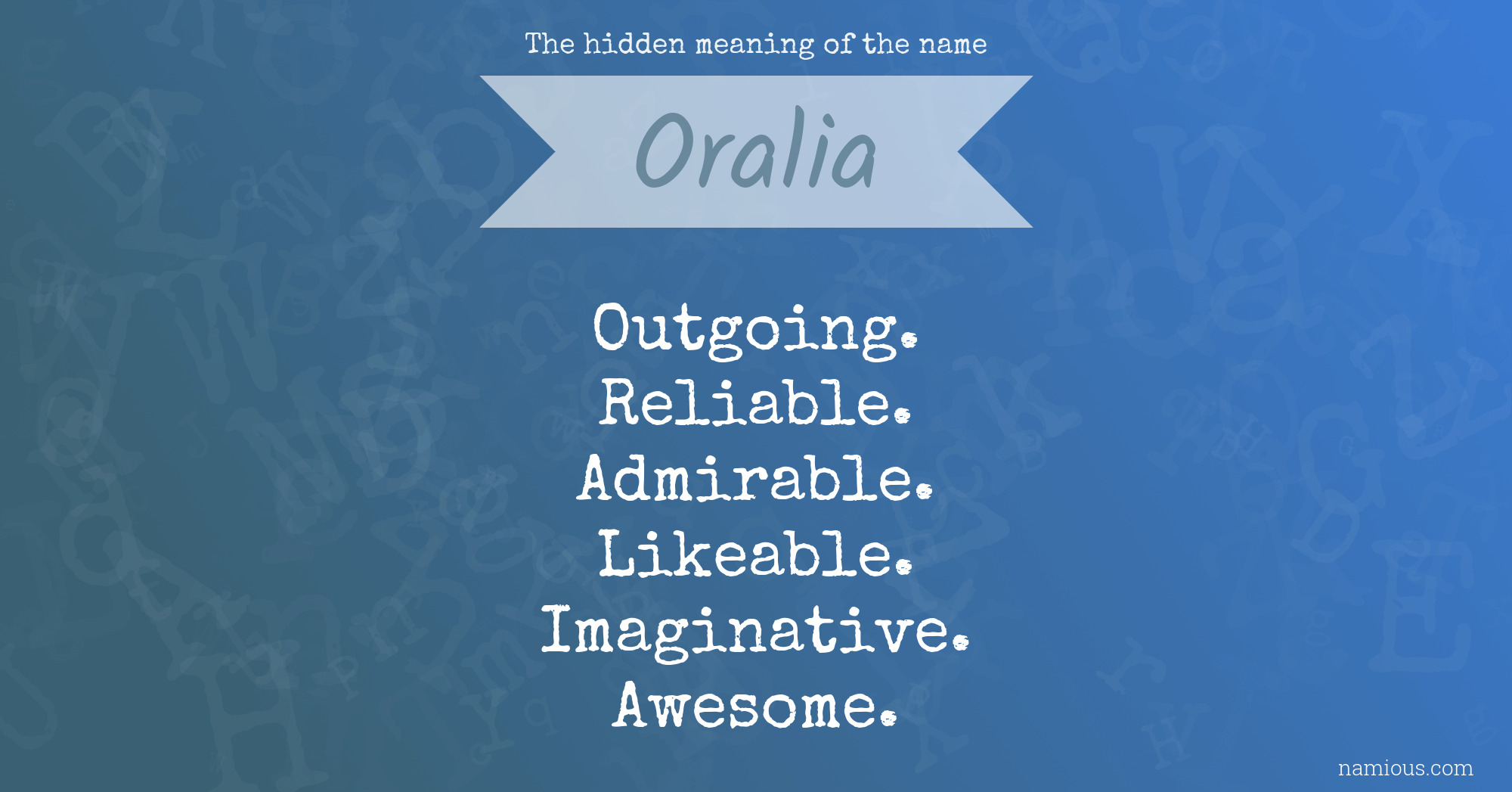 The hidden meaning of the name

Oralia

Outgoing.
Reliable.
Admirable.
Likeable.
Imaginative.
Awesome.

namious.com